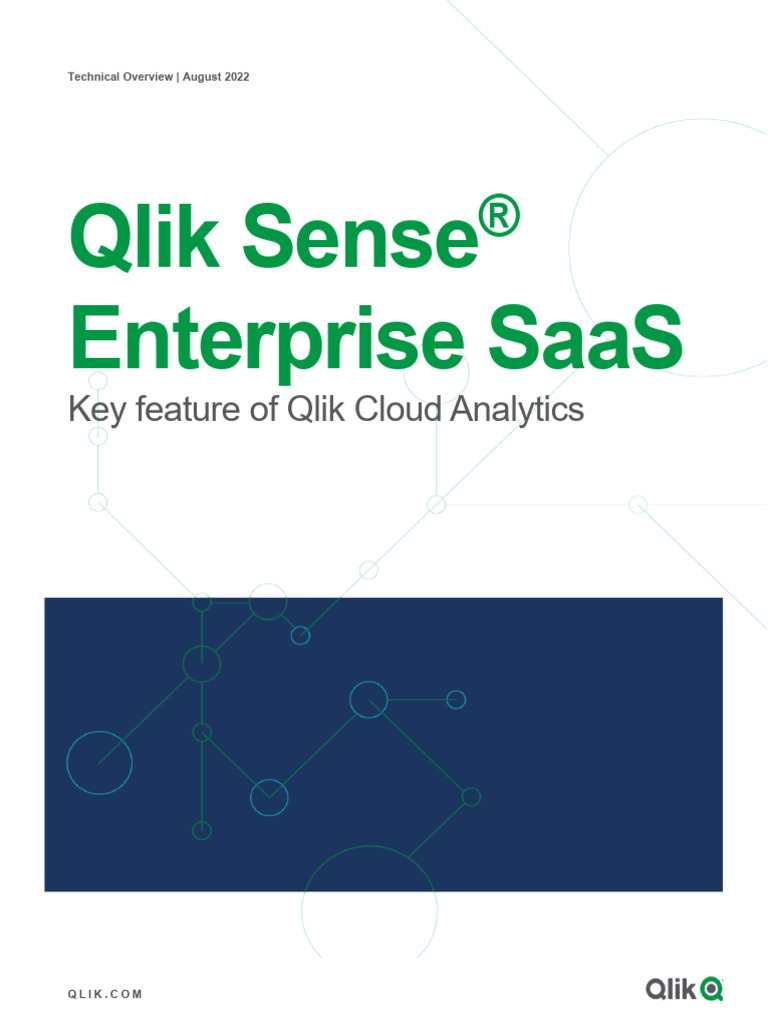 Technical Overview | August 2022

Qlik Sense®
Enterprise SaaS

Key feature of Qlik Cloud Analytics

QLIK.COM

Qlik